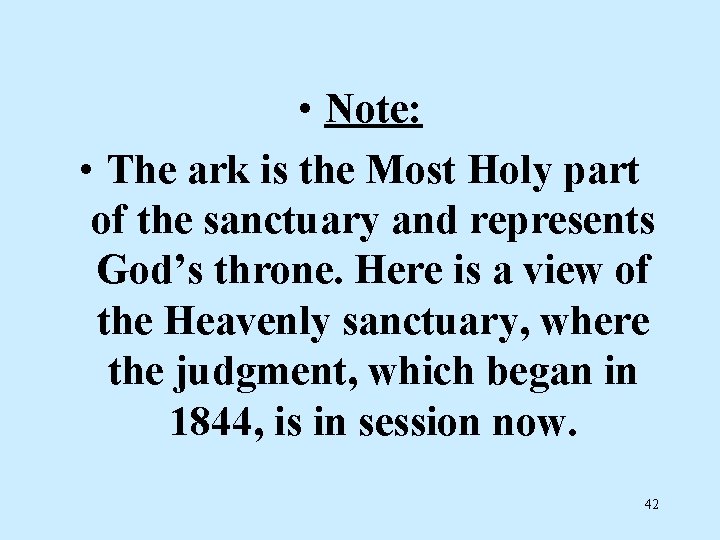 • Note:

• The ark is the Most Holy part of the sanctuary and represents God’s throne. Here is a view of the Heavenly sanctuary, where the judgment, which began in 1844, is in session now.

42